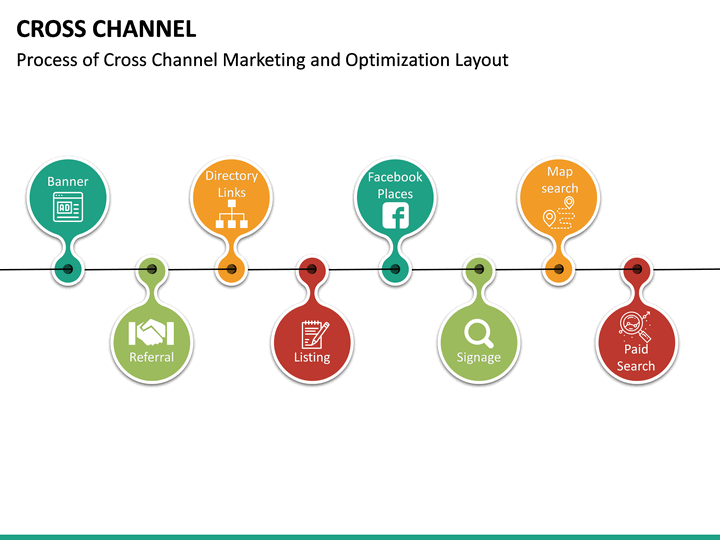 CROSS CHANNEL

Process of Cross Channel Marketing and Optimization Layout

Banner

AD

Referral

Directory Links

Listing

Facebook Places

Signage

Map search

Paid Search